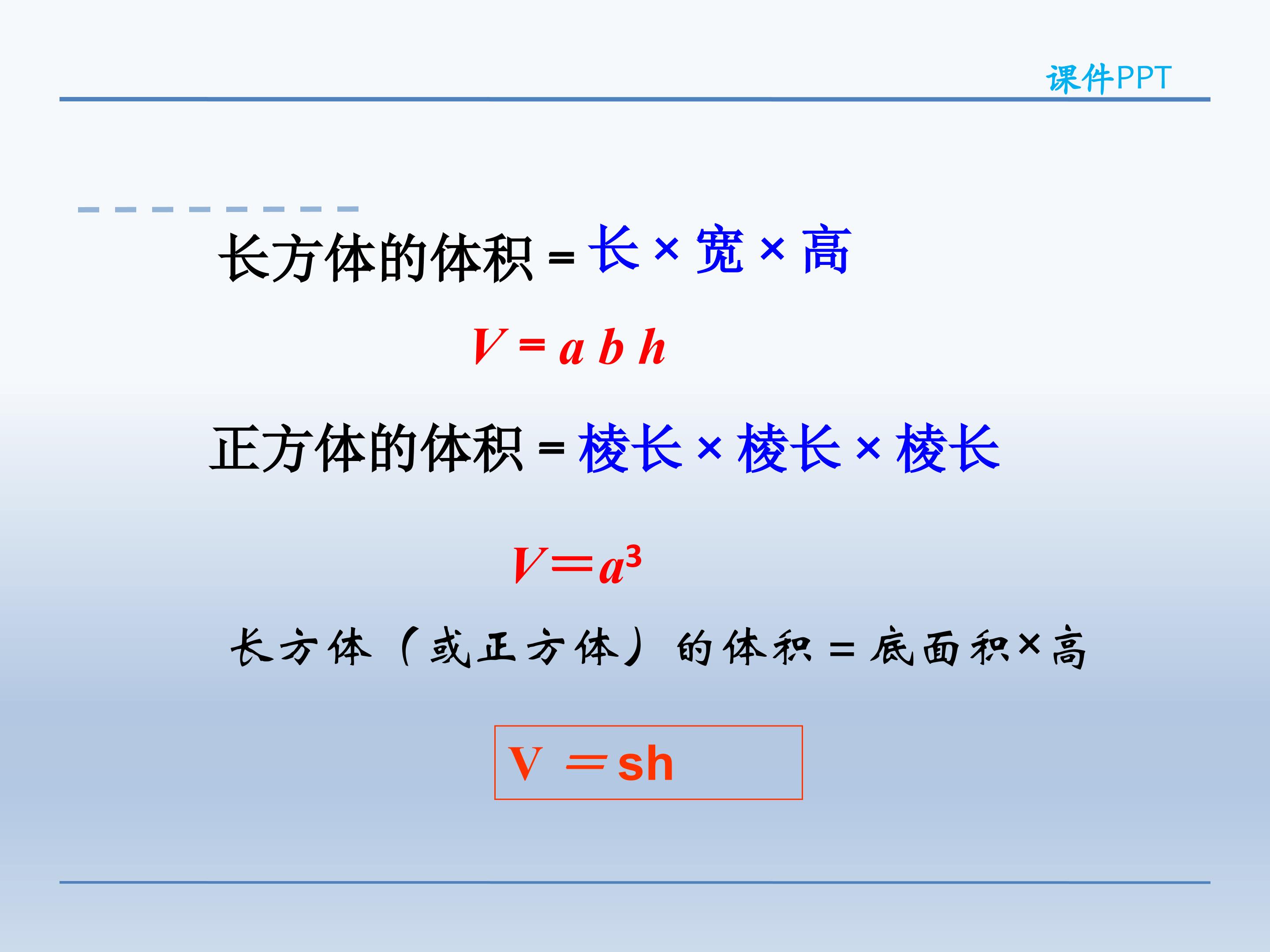 课件PPT

长方体的体积 = 长 × 宽 × 高

$V = abh$

正方体的体积 = 棱长 × 棱长 × 棱长

$V = a^3$

长方体（或正方体）的体积 = 底面积×高

$V = sh$